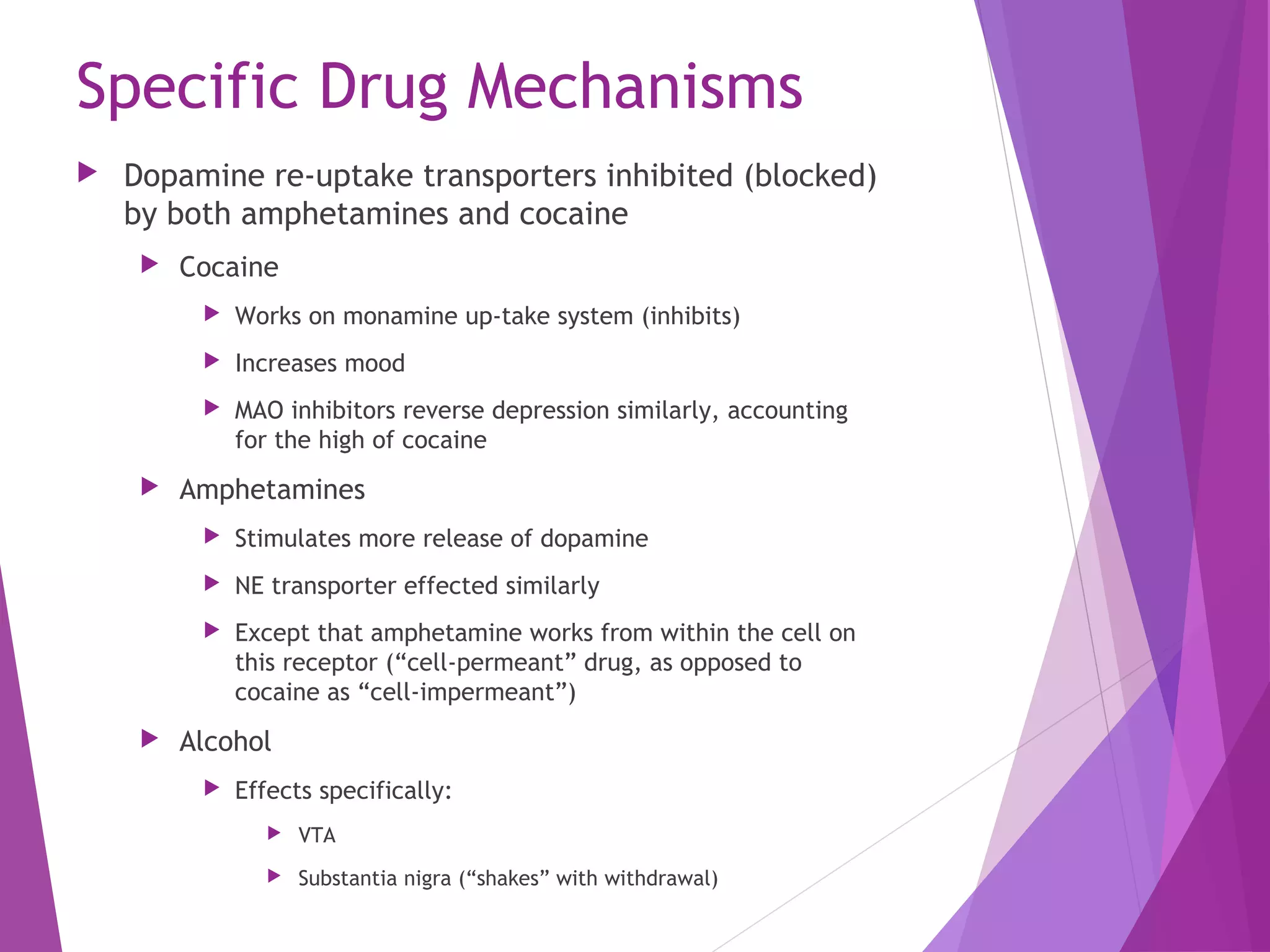 Specific Drug Mechanisms

Dopamine re-uptake transporters inhibited (blocked) by both amphetamines and cocaine

Cocaine

Works on monamine up-take system (inhibits)

Increases mood

MAO inhibitors reverse depression similarly, accounting for the high of cocaine

Amphetamines

Stimulates more release of dopamine

NE transporter effected similarly

Except that amphetamine works from within the cell on this receptor (“cell-permeant” drug, as opposed to cocaine as “cell-impermeant”)

Alcohol

Effects specifically:

VTA

Substantia nigra (“shakes” with withdrawal)